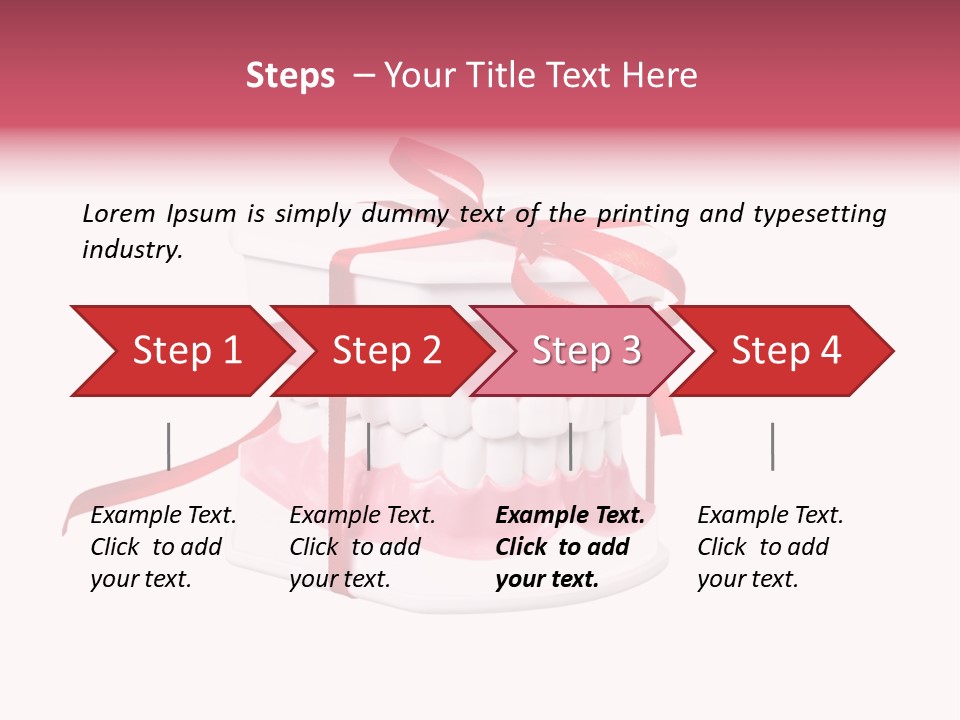 Steps – Your Title Text Here

Lorem Ipsum is simply dummy text of the printing and typesetting industry.

Step 1

Step 2

Step 3

Step 4

Example Text. Click to add your text.

Example Text. Click to add your text.

Example Text. Click to add your text.

Example Text. Click to add your text.